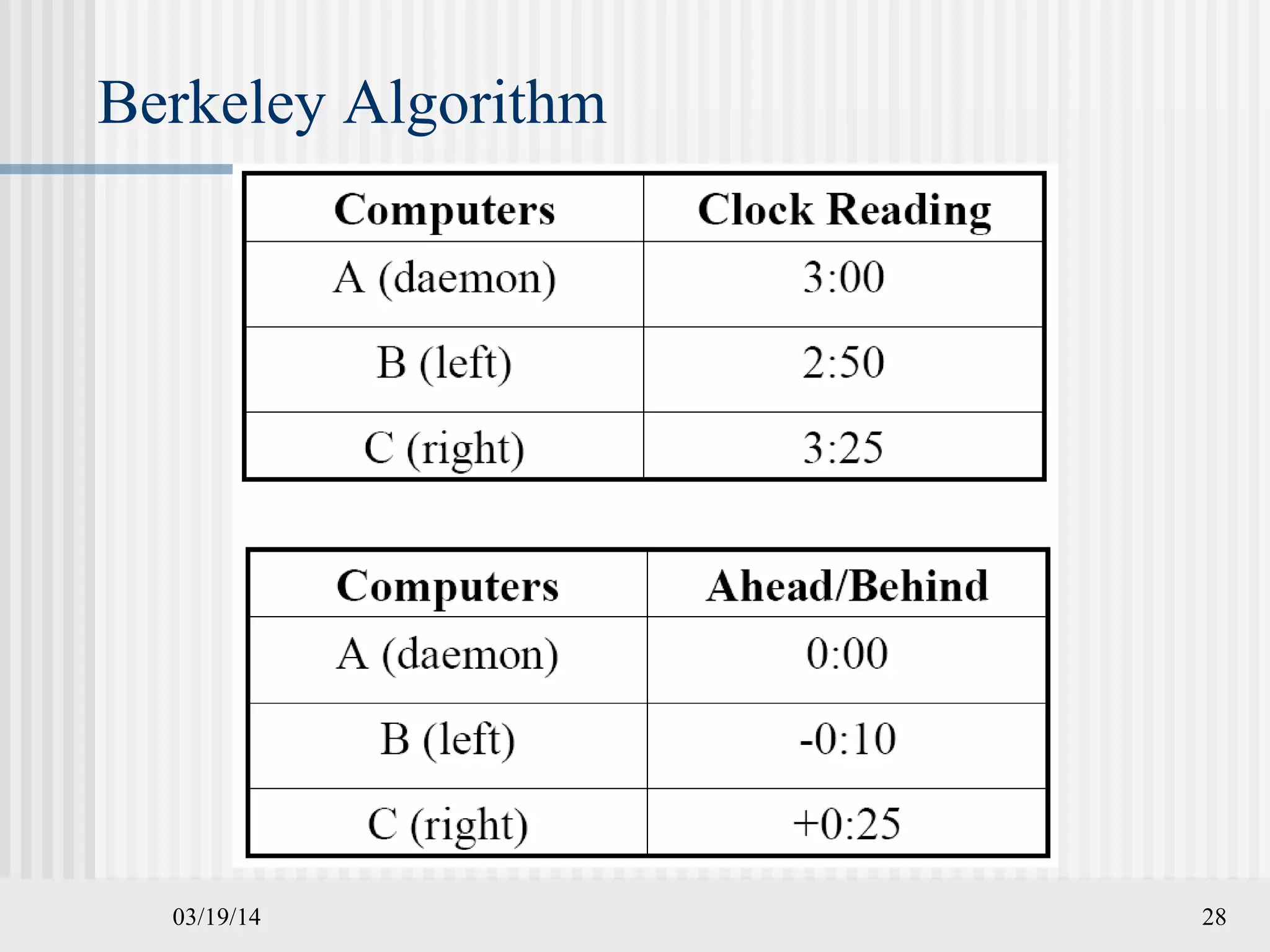 Berkeley Algorithm

| Computers | Clock Reading |
|---|---|
| A (daemon) | 3:00 |
| B (left) | 2:50 |
| C (right) | 3:25 |

| Computers | Ahead/Behind |
|---|---|
| A (daemon) | 0:00 |
| B (left) | -0:10 |
| C (right) | +0:25 |

03/19/14

28